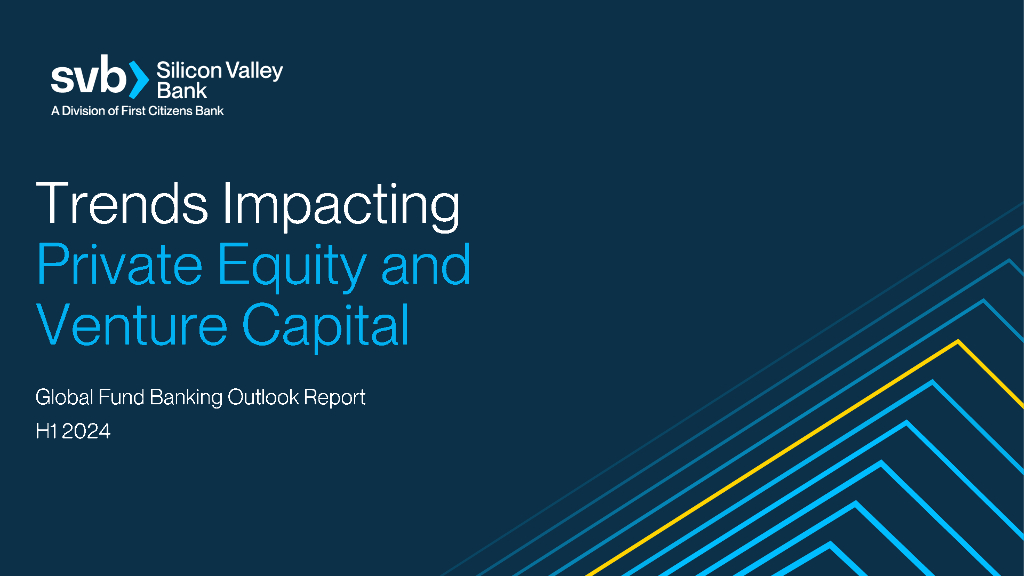 svb Silicon Valley Bank
A Division of First Citizens Bank

Trends Impacting Private Equity and Venture Capital

Global Fund Banking Outlook Report
H1 2024